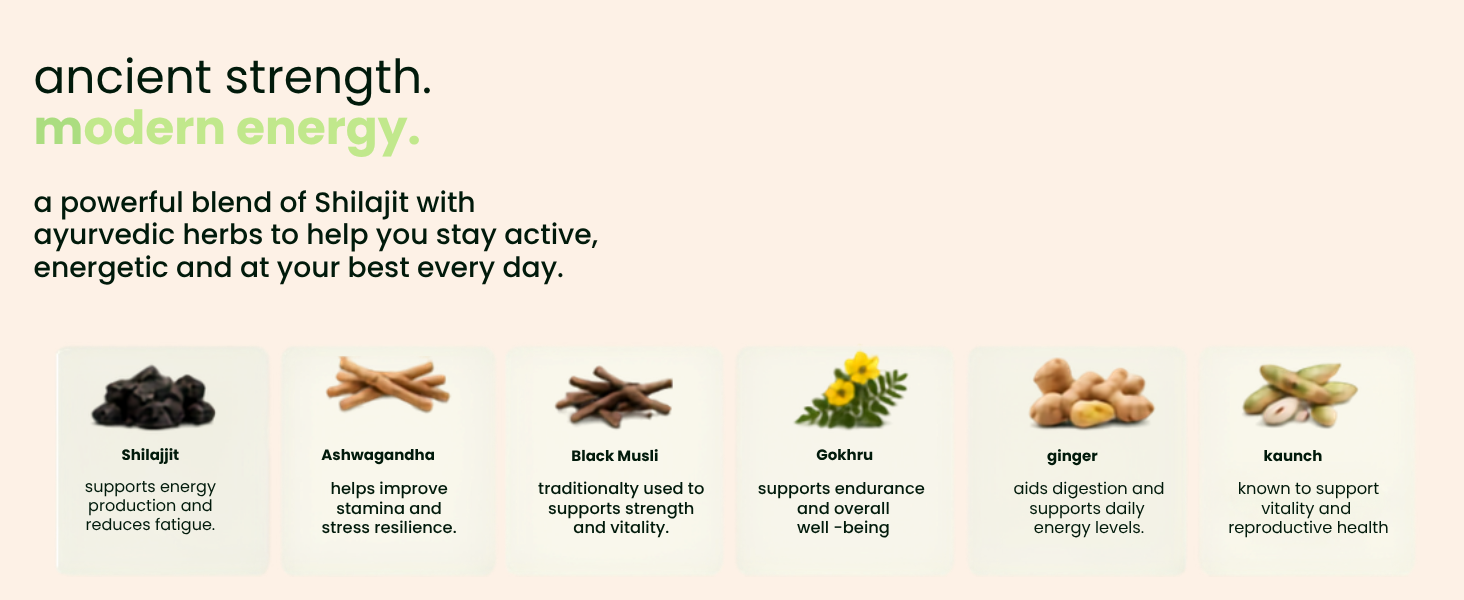 ancient strength.
modern energy.

a powerful blend of Shilajit with ayurvedic herbs to help you stay active, energetic and at your best every day.

Shilajjit

supports energy production and reduces fatigue.

Ashwagandha

helps improve stamina and stress resilience.

Black Musli

traditionalty used to supports strength and vitality.

Gokhru

supports endurance and overall well -being

ginger

aids digestion and supports daily energy levels.

kaunch

known to support vitality and reproductive health